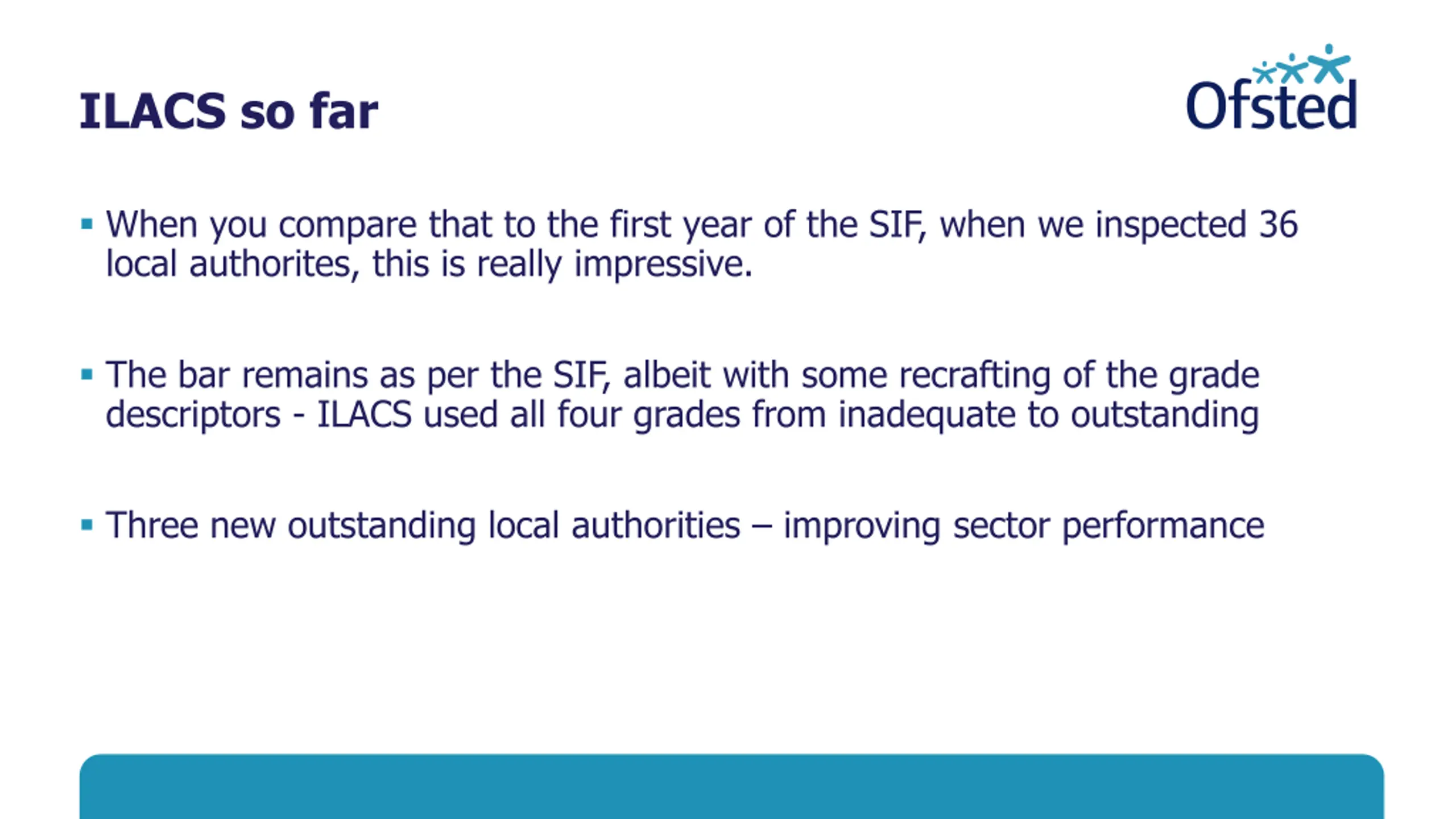 ILACS so far

Ofsted

▪ When you compare that to the first year of the SIF, when we inspected 36 local authorites, this is really impressive.

▪ The bar remains as per the SIF, albeit with some recrafting of the grade descriptors - ILACS used all four grades from inadequate to outstanding

▪ Three new outstanding local authorities – improving sector performance